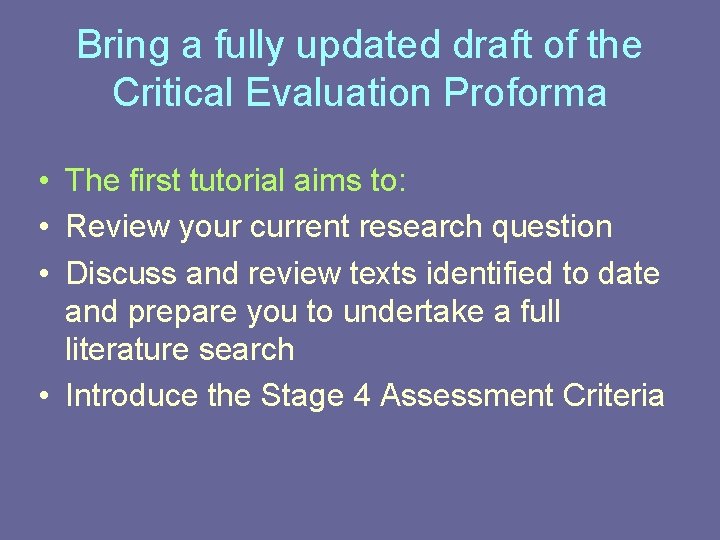 Bring a fully updated draft of the Critical Evaluation Proforma

• The first tutorial aims to:
• Review your current research question
• Discuss and review texts identified to date and prepare you to undertake a full literature search
• Introduce the Stage 4 Assessment Criteria